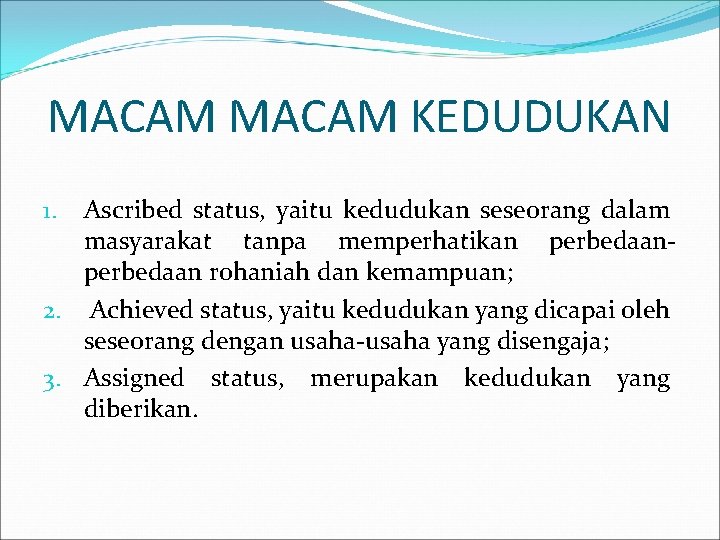 MACAM MACAM KEDUDUKAN

1. Ascribed status, yaitu kedudukan seseorang dalam masyarakat tanpa memperhatikan perbedaan-perbedaan rohaniah dan kemampuan;
2. Achieved status, yaitu kedudukan yang dicapai oleh seseorang dengan usaha-usaha yang disengaja;
3. Assigned status, merupakan kedudukan yang diberikan.